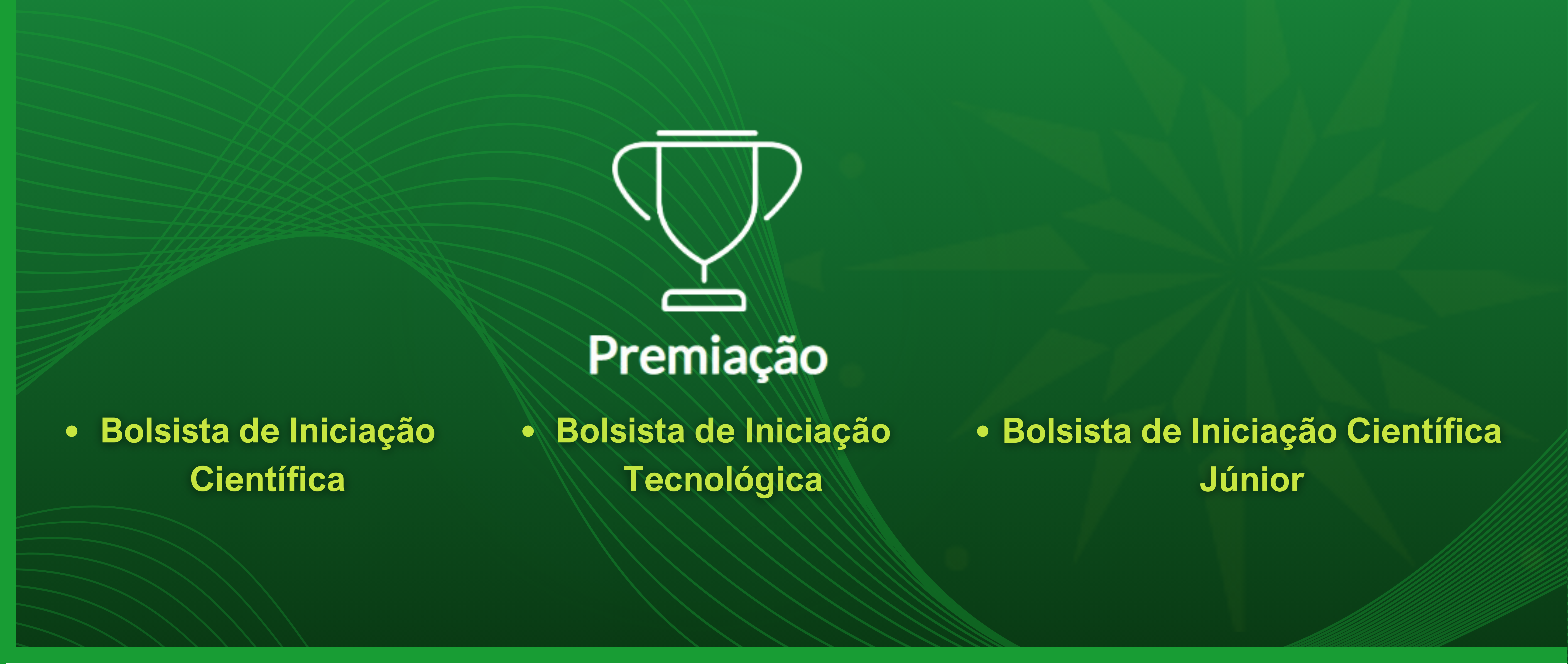 Premiação

• Bolsista de Iniciação Científica

• Bolsista de Iniciação Tecnológica

• Bolsista de Iniciação Científica Júnior